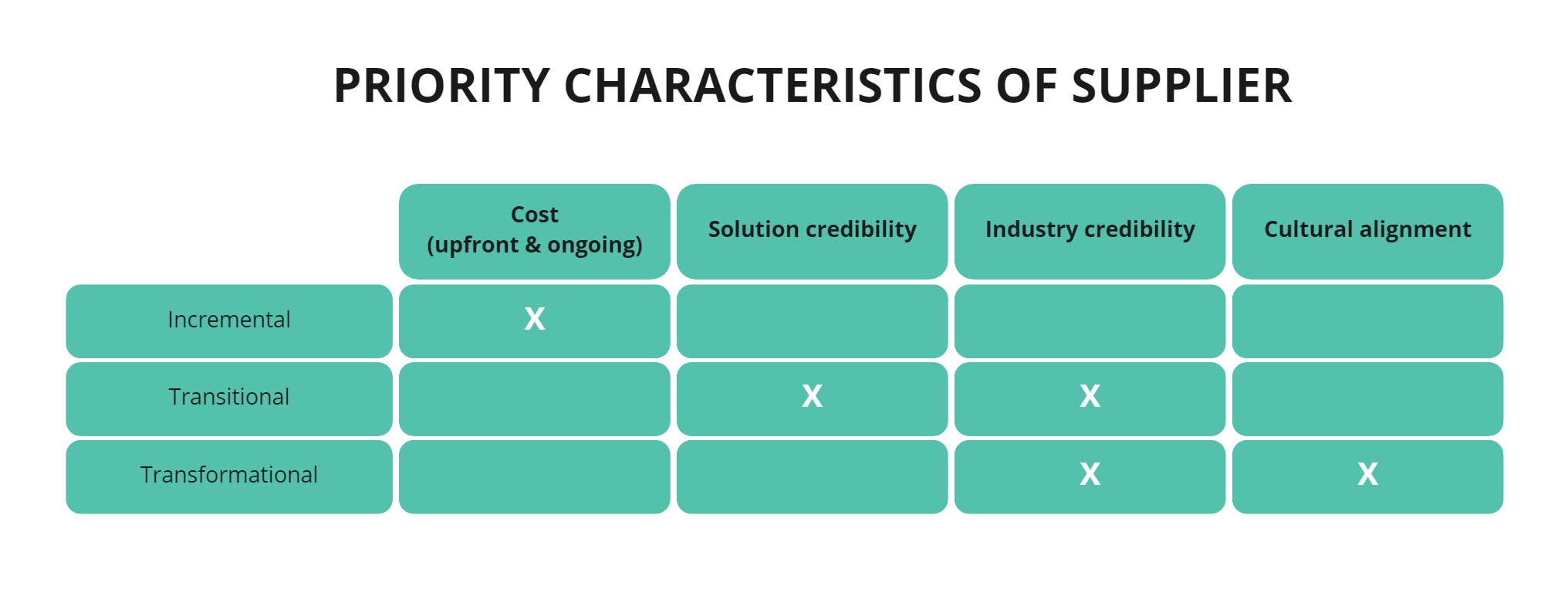 PRIORITY CHARACTERISTICS OF SUPPLIER

| | Cost (upfront & ongoing) | Solution credibility | Industry credibility | Cultural alignment |
|---|---|---|---|---|
| Incremental | X | | | |
| Transitional | | X | X | |
| Transformational | | | X | X |